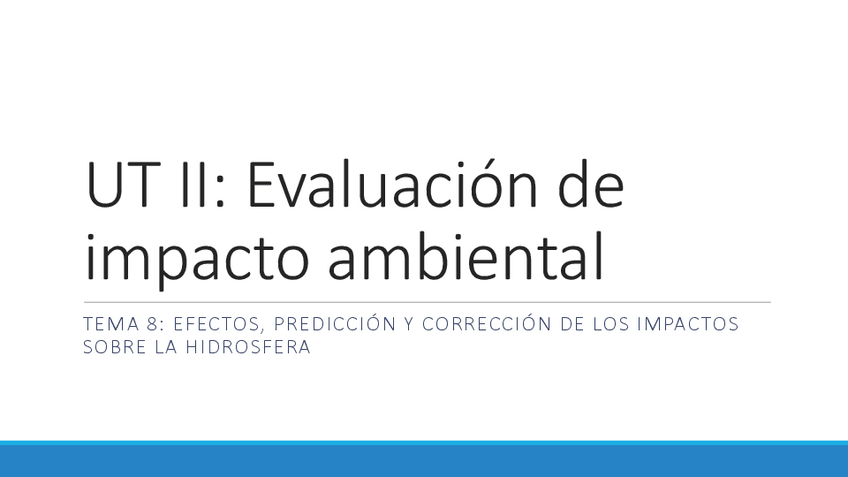 UT II: Evaluación de impacto ambiental

TEMA 8: EFECTOS, PREDICCIÓN Y CORRECCIÓN DE LOS IMPACTOS SOBRE LA HIDROSFERA